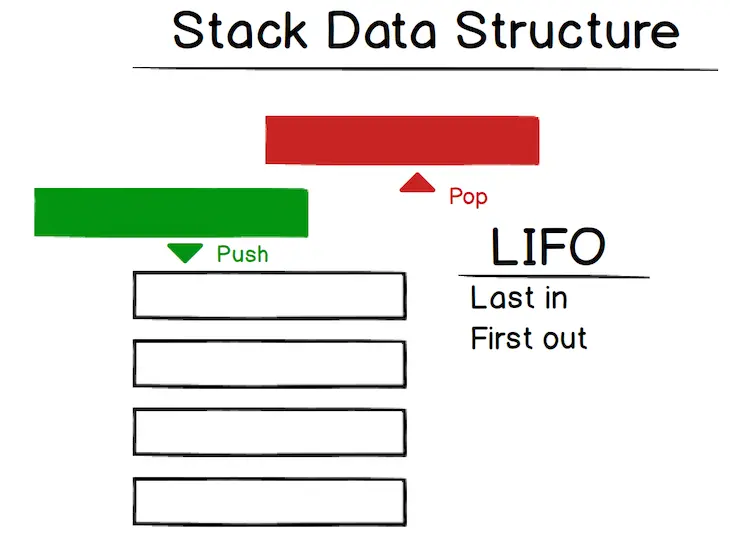 Stack Data Structure

Pop

Push

LIFO

Last in
First out